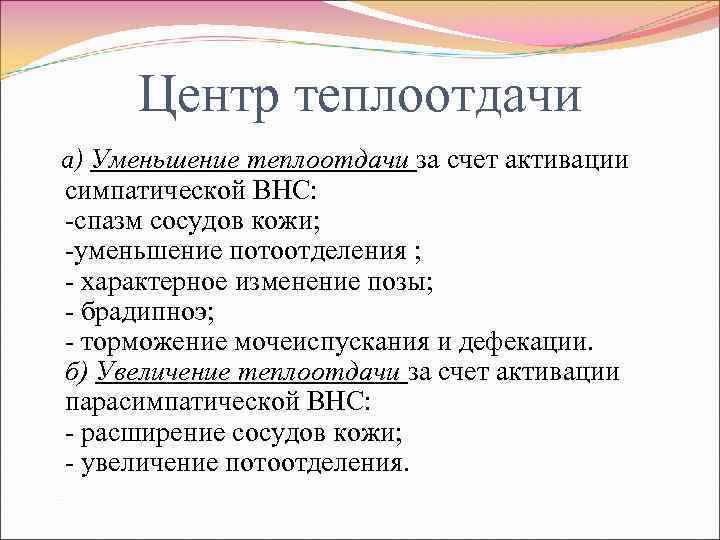 Центр теплоотдачи

а) Уменьшение теплоотдачи за счет активации симпатической ВНС:
-спазм сосудов кожи;
-уменьшение потоотделения ;
- характерное изменение позы;
- брадипноэ;
- торможение мочеиспускания и дефекации.
б) Увеличение теплоотдачи за счет активации парасимпатической ВНС:
- расширение сосудов кожи;
- увеличение потоотделения.